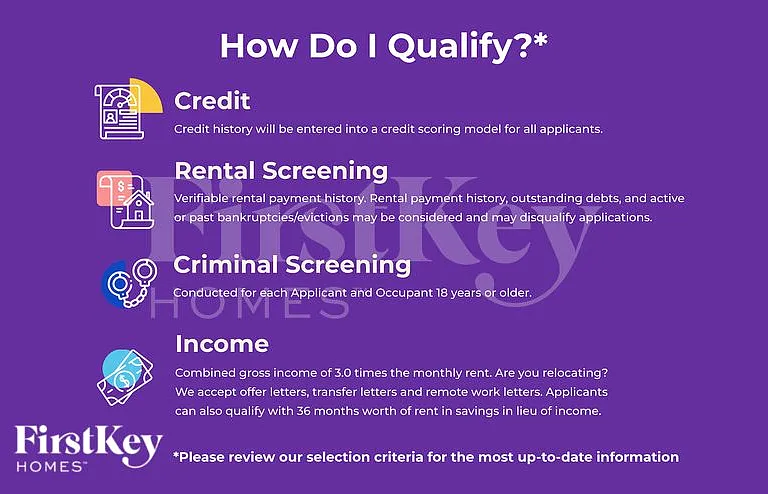 How Do I Qualify?*

Credit
Credit history will be entered into a credit scoring model for all applicants.

Rental Screening
Verifiable rental payment history. Rental payment history, outstanding debts, and active or past bankruptcies/evictions may be considered and may disqualify applications.

Criminal Screening
Conducted for each Applicant and Occupant 18 years or older.

Income
Combined gross income of 3.0 times the monthly rent. Are you relocating? We accept offer letters, transfer letters and remote work letters. Applicants can also qualify with 36 months worth of rent in savings in lieu of income.

FirstKey HOMES

FirstKey HOMES™

*Please review our selection criteria for the most up-to-date information